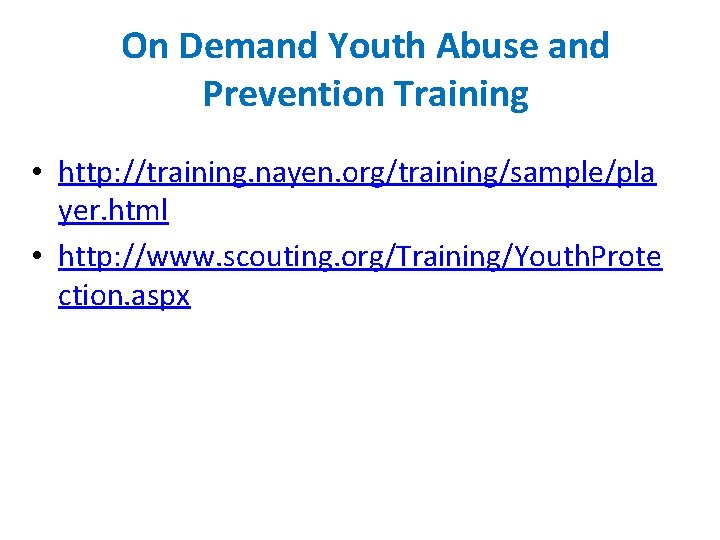 On Demand Youth Abuse and Prevention Training

• http://training.nayen.org/training/sample/player.html
• http://www.scouting.org/Training/YouthProtection.aspx